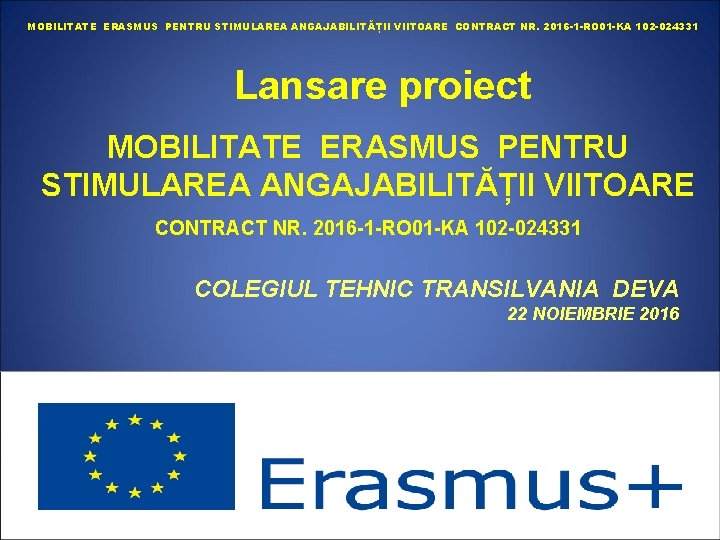 MOBILITATE ERASMUS PENTRU STIMULAREA ANGAJABILITĂȚII VIITOARE CONTRACT NR. 2016-1-RO01-KA 102-024331

Lansare proiect

MOBILITATE ERASMUS PENTRU STIMULAREA ANGAJABILITĂȚII VIITOARE

CONTRACT NR. 2016-1-RO01-KA 102-024331

COLEGIUL TEHNIC TRANSILVANIA DEVA
22 NOIEMBRIE 2016

Erasmus+